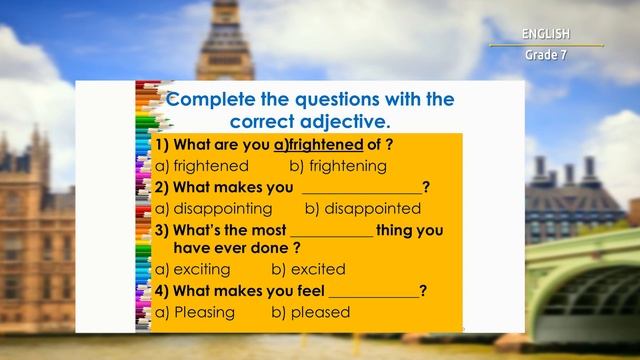 ENGLISH
Grade 7

Complete the questions with the correct adjective.

1) What are you a)frightened of ?
a) frightened b) frightening
2) What makes you ________________?
a) disappointing b) disappointed
3) What's the most ___________ thing you have ever done ?
a) exciting b) excited
4) What makes you feel ____________?
a) Pleasing b) pleased